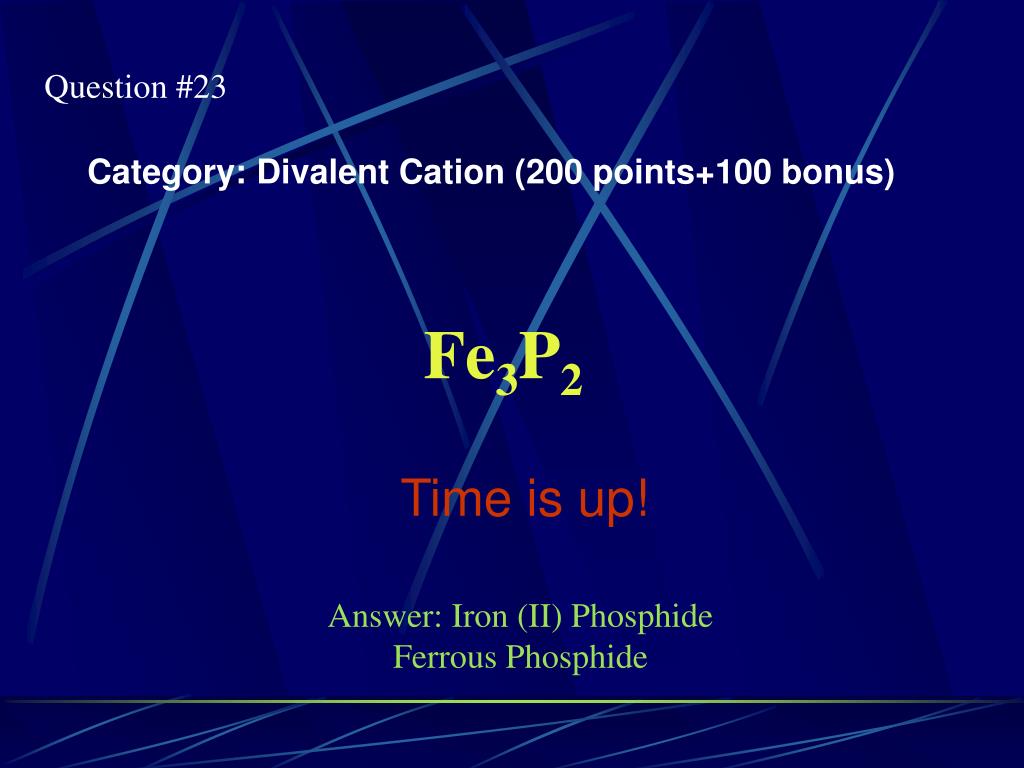 Question #23

Category: Divalent Cation (200 points+100 bonus)

$Fe_3P_2$

Time is up!

Answer: Iron (II) Phosphide
Ferrous Phosphide